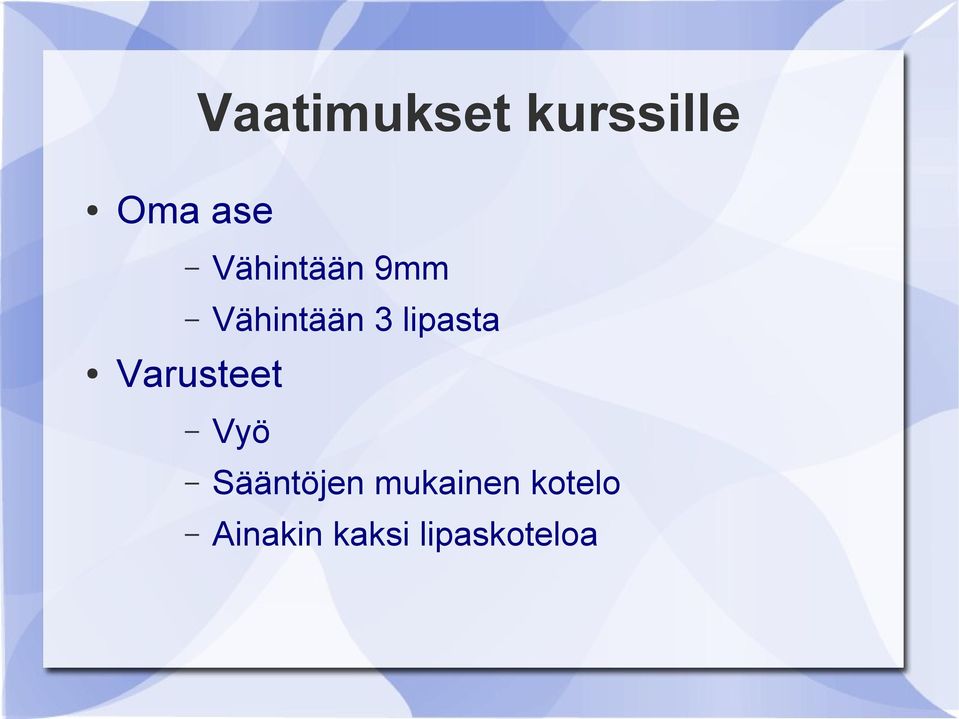 Vaatimukset kurssille

• Oma ase
  – Vähintään 9mm
  – Vähintään 3 lipasta
• Varusteet
  – Vyö
  – Sääntöjen mukainen kotelo
  – Ainakin kaksi lipaskoteloa